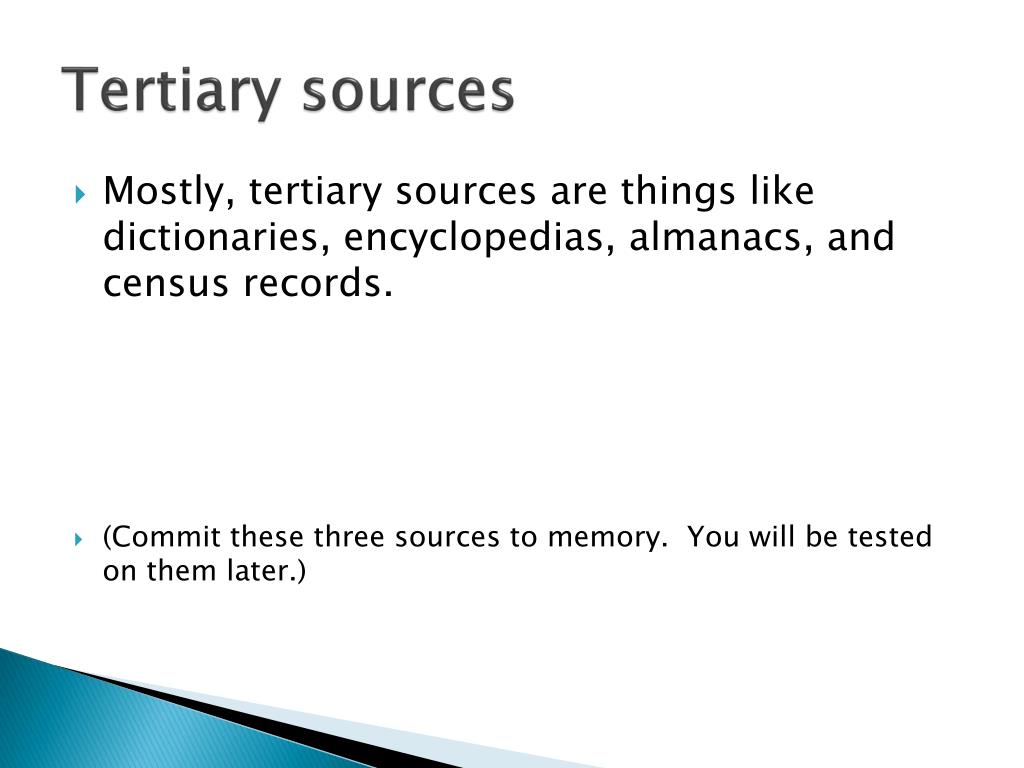 Tertiary sources

Mostly, tertiary sources are things like dictionaries, encyclopedias, almanacs, and census records.

(Commit these three sources to memory. You will be tested on them later.)